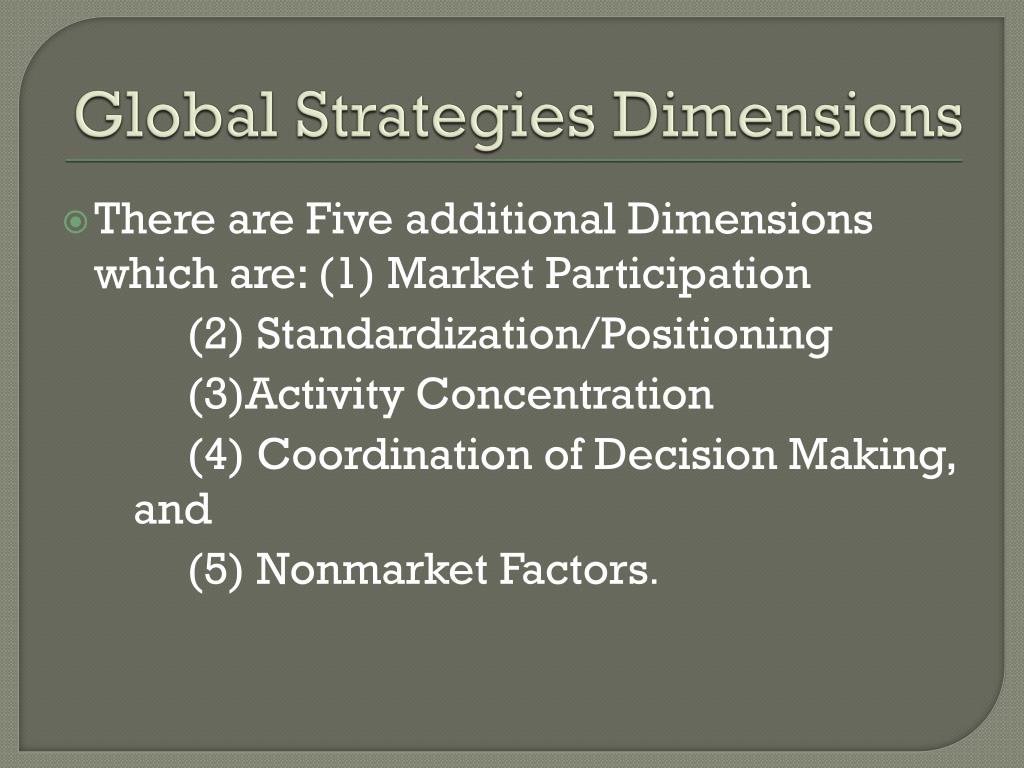 Global Strategies Dimensions

There are Five additional Dimensions which are: (1) Market Participation

(2) Standardization/Positioning

(3)Activity Concentration

(4) Coordination of Decision Making, and

(5) Nonmarket Factors.